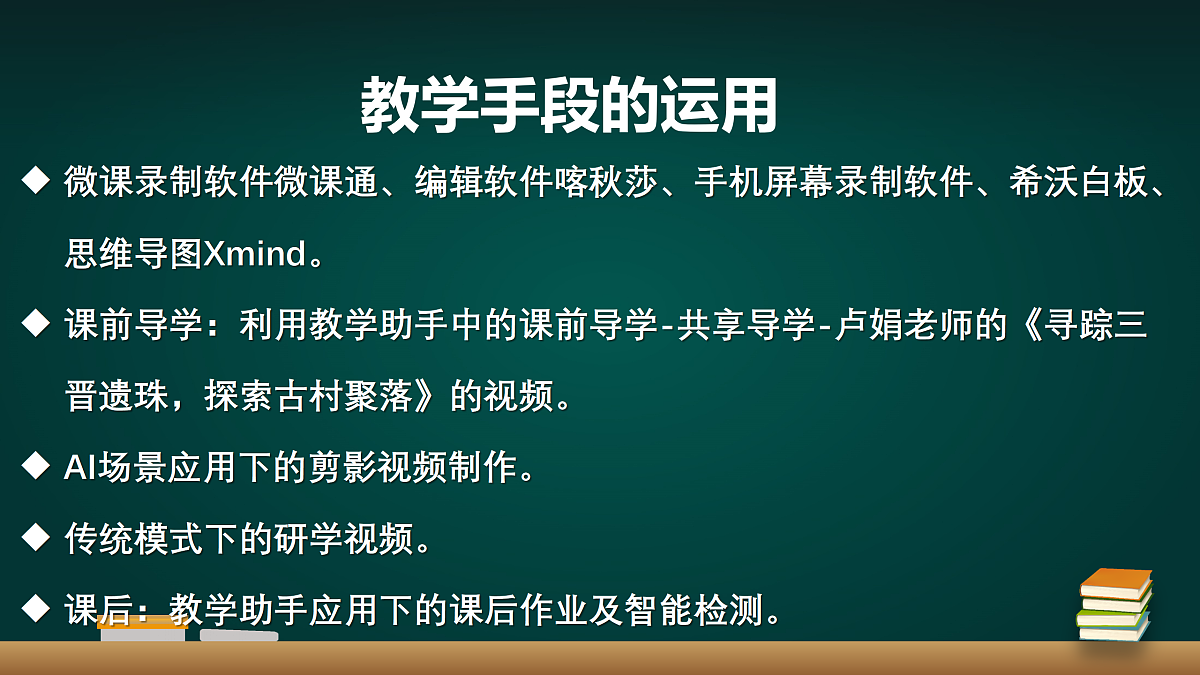 教学手段的运用

◆ 微课录制软件微课通、编辑软件喀秋莎、手机屏幕录制软件、希沃白板、思维导图Xmind。

◆ 课前导学：利用教学助手中的课前导学-共享导学-卢娟老师的《寻踪三晋遗珠，探索古村聚落》的视频。

◆ AI场景应用下的剪影视频制作。

◆ 传统模式下的研学视频。

◆ 课后：教学助手应用下的课后作业及智能检测。